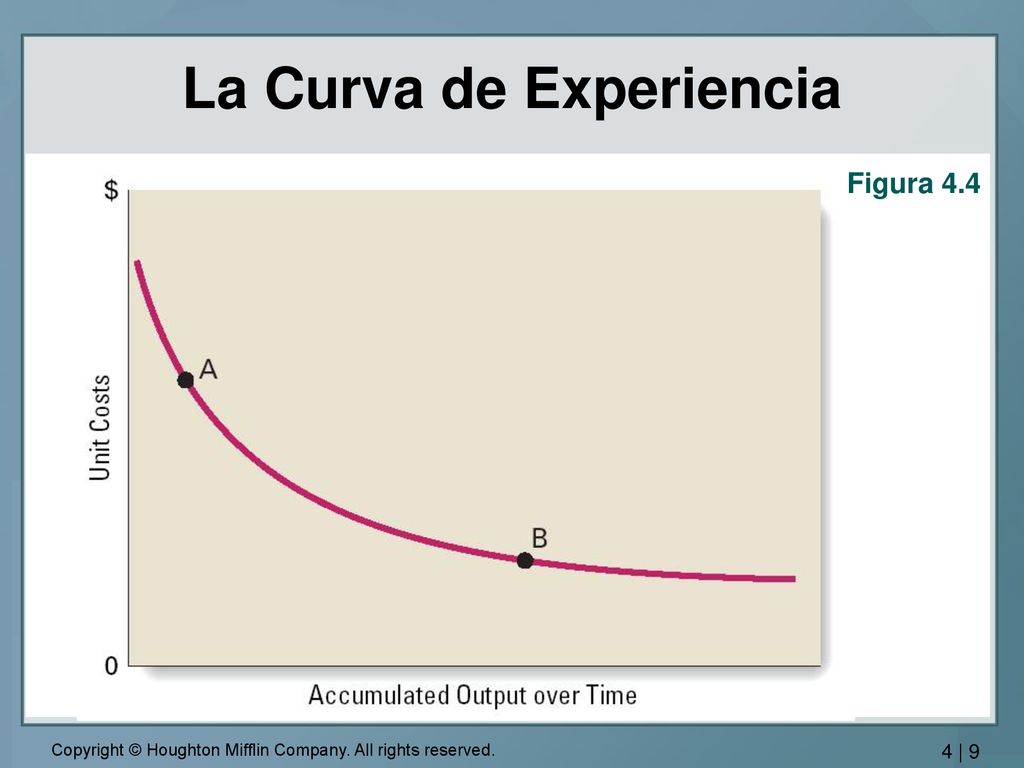 La Curva de Experiencia

Figura 4.4

$

Unit Costs

A

B

0

Accumulated Output over Time

Copyright © Houghton Mifflin Company. All rights reserved.

4 | 9